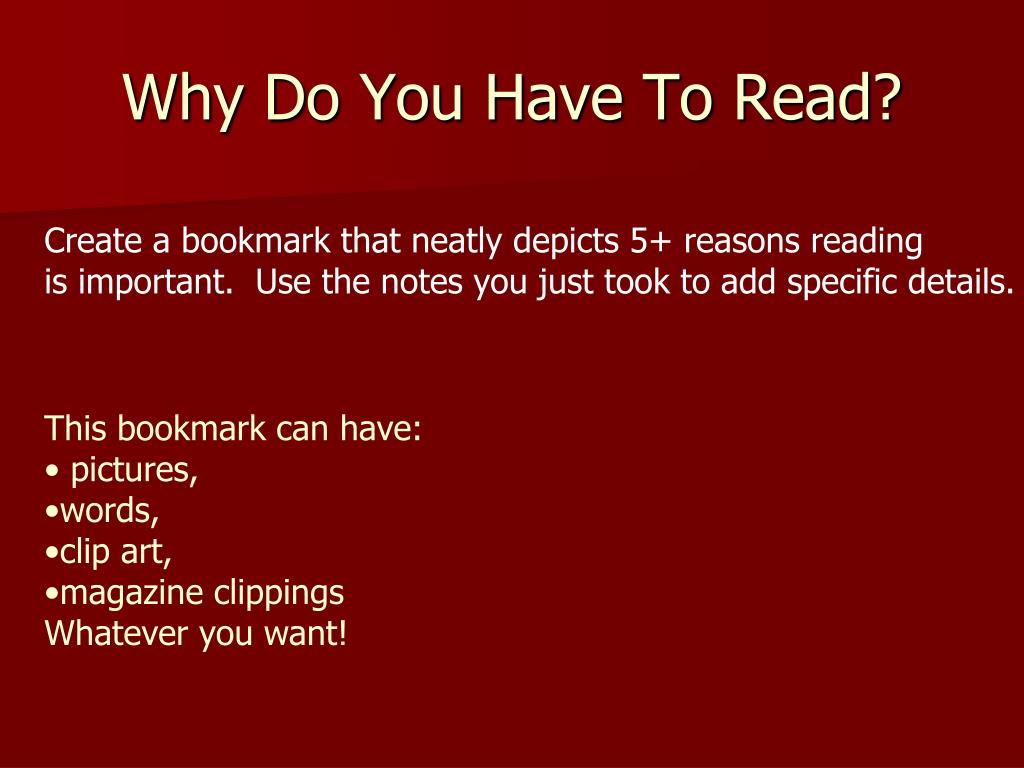 Why Do You Have To Read?

Create a bookmark that neatly depicts 5+ reasons reading is important.  Use the notes you just took to add specific details.

This bookmark can have:
• pictures,
•words,
•clip art,
•magazine clippings
Whatever you want!